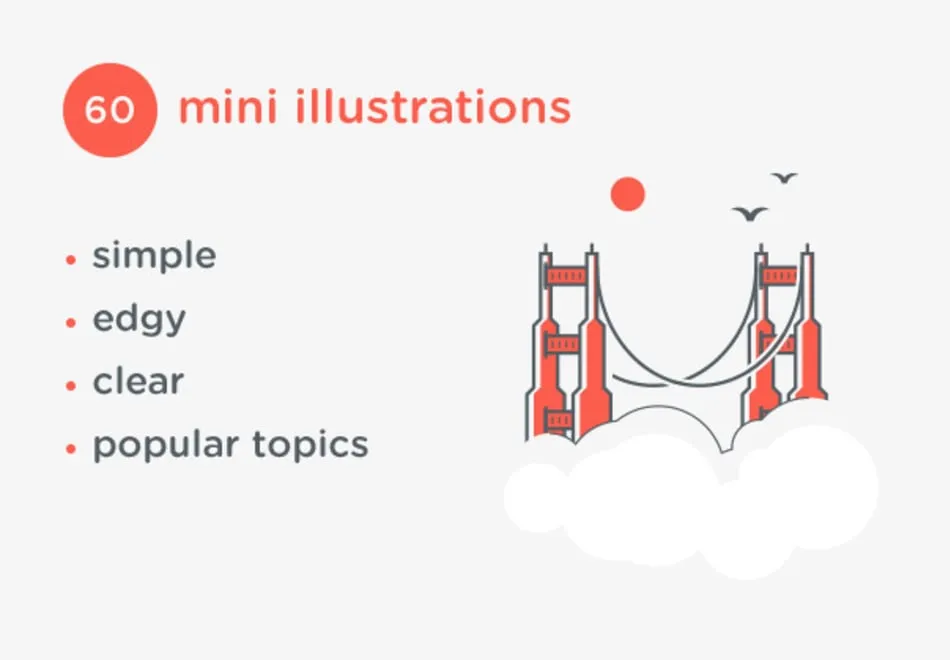 60 mini illustrations

• simple
• edgy
• clear
• popular topics